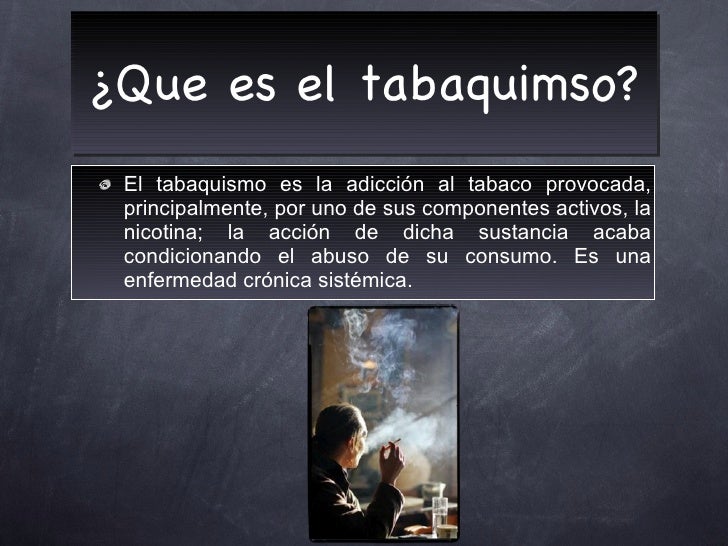 ¿Que es el tabaquimso?

El tabaquismo es la adicción al tabaco provocada, principalmente, por uno de sus componentes activos, la nicotina; la acción de dicha sustancia acaba condicionando el abuso de su consumo. Es una enfermedad crónica sistémica.